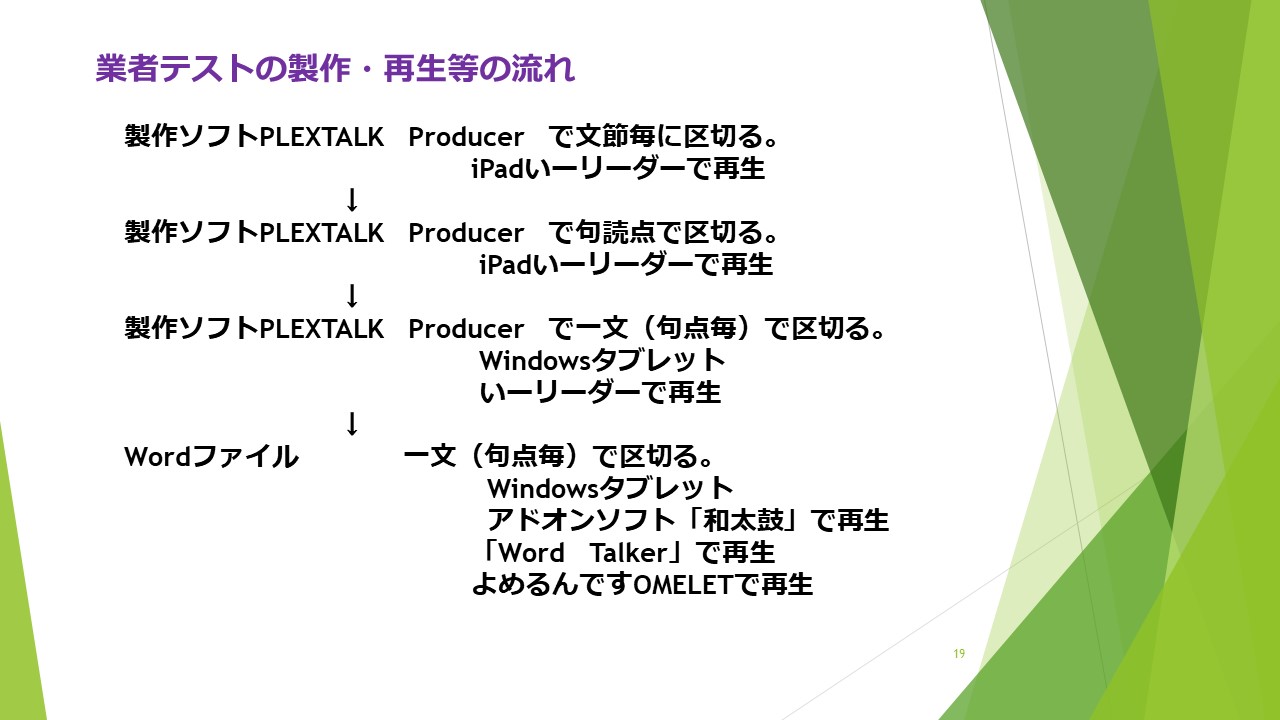 業者テストの製作・再生等の流れ

製作ソフトPLEXTALK　Producer　で文節毎に区切る。
iPadいーリーダーで再生
↓
製作ソフトPLEXTALK　Producer　で句読点で区切る。
iPadいーリーダーで再生
↓
製作ソフトPLEXTALK　Producer　で一文（句点毎）で区切る。
Windowsタブレット
いーリーダーで再生
↓
Wordファイル　一文（句点毎）で区切る。
Windowsタブレット
アドオンソフト「和太鼓」で再生
「Word　Talker」で再生
よめるんですOMELETで再生

19